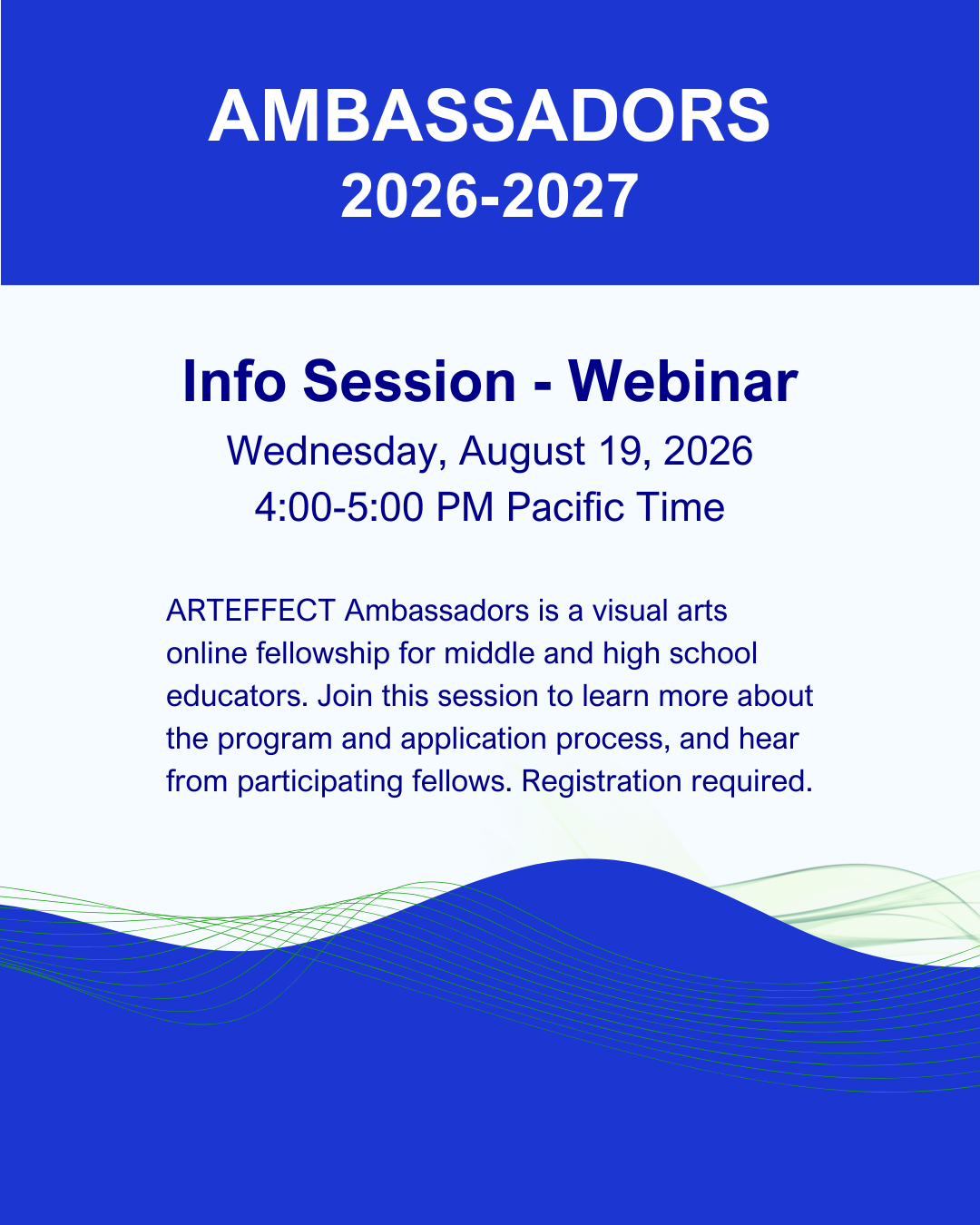 AMBASSADORS
2026-2027

Info Session - Webinar
Wednesday, August 19, 2026
4:00-5:00 PM Pacific Time

ARTEFFECT Ambassadors is a visual arts online fellowship for middle and high school educators. Join this session to learn more about the program and application process, and hear from participating fellows. Registration required.